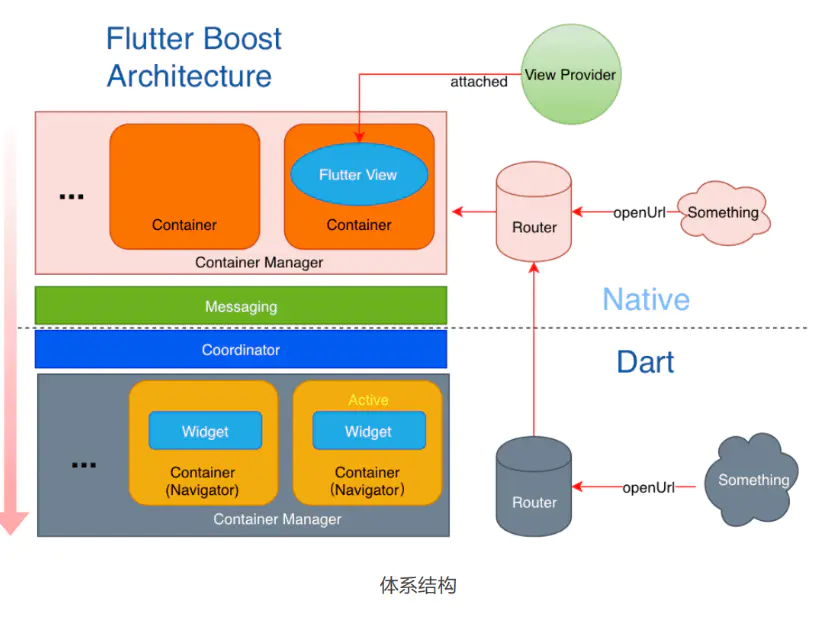 Flutter Boost Architecture

attached

View Provider

...

Container

Flutter View

Container

Container Manager

Router

openUrl

Something

Messaging

Native

Coordinator

Dart

...

Widget

Container (Navigator)

Active

Widget

Container (Navigator)

Container Manager

Router

openUrl

Something

体系结构